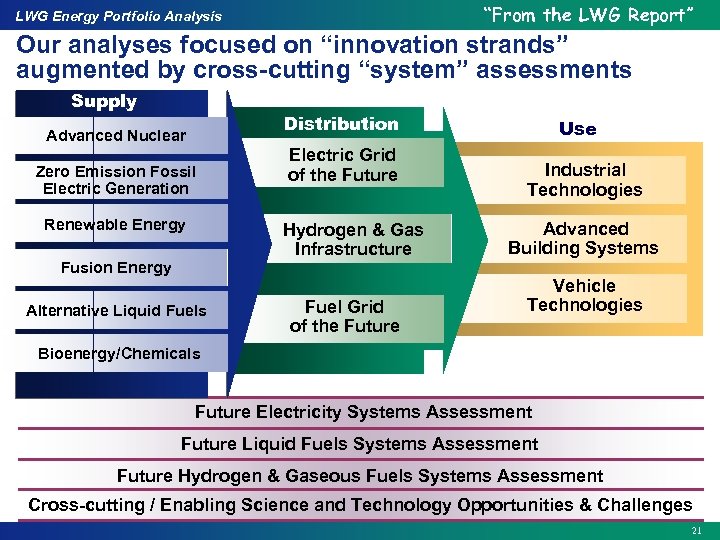 LWG Energy Portfolio Analysis

"From the LWG Report"

Our analyses focused on "innovation strands" augmented by cross-cutting "system" assessments

Supply

Advanced Nuclear

Zero Emission Fossil Electric Generation

Renewable Energy

Fusion Energy

Alternative Liquid Fuels

Bioenergy/Chemicals

Distribution

Electric Grid of the Future

Hydrogen & Gas Infrastructure

Fuel Grid of the Future

Use

Industrial Technologies

Advanced Building Systems

Vehicle Technologies

Future Electricity Systems Assessment

Future Liquid Fuels Systems Assessment

Future Hydrogen & Gaseous Fuels Systems Assessment

Cross-cutting / Enabling Science and Technology Opportunities & Challenges

21